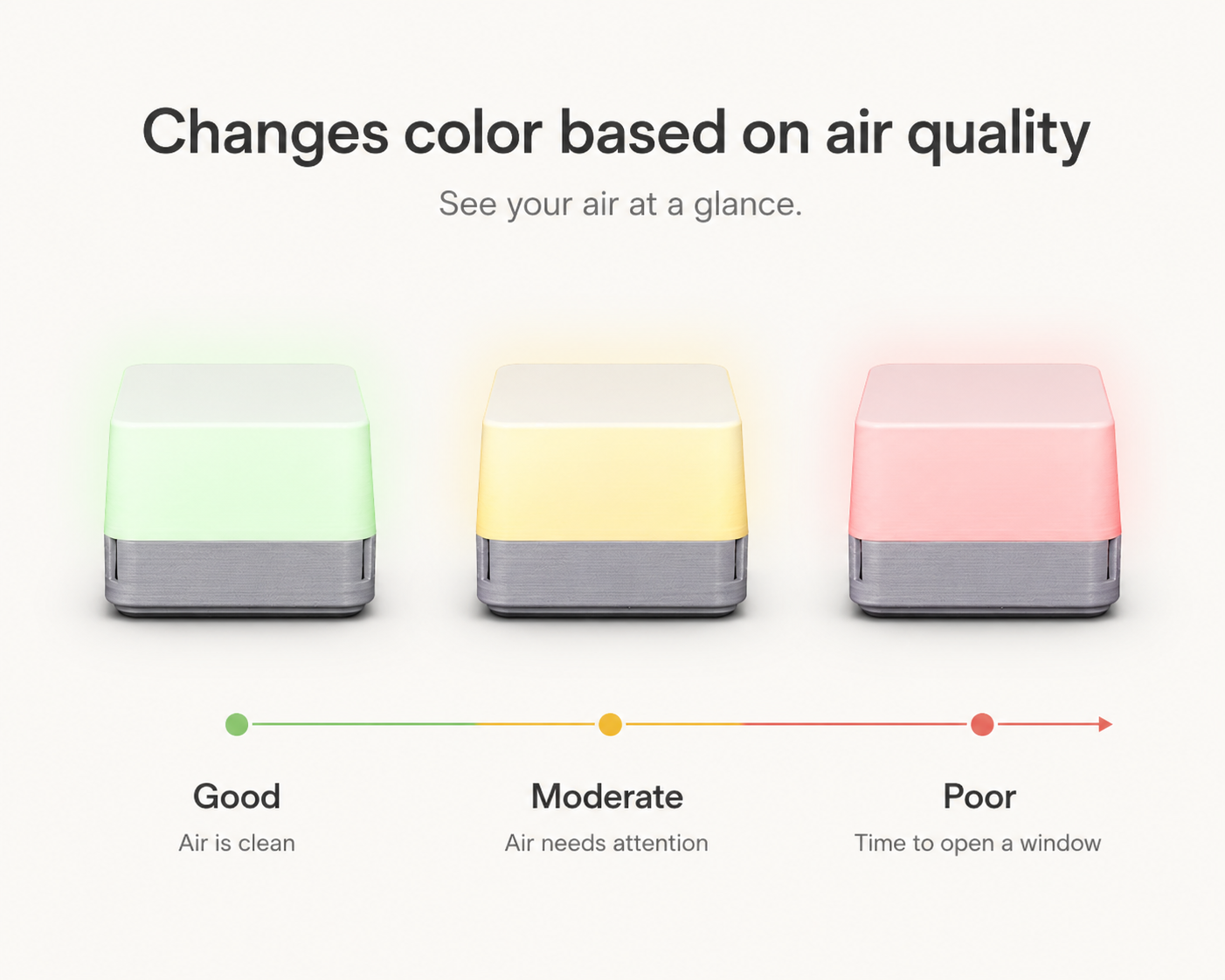 Changes color based on air quality

See your air at a glance.

Good
Air is clean

Moderate
Air needs attention

Poor
Time to open a window